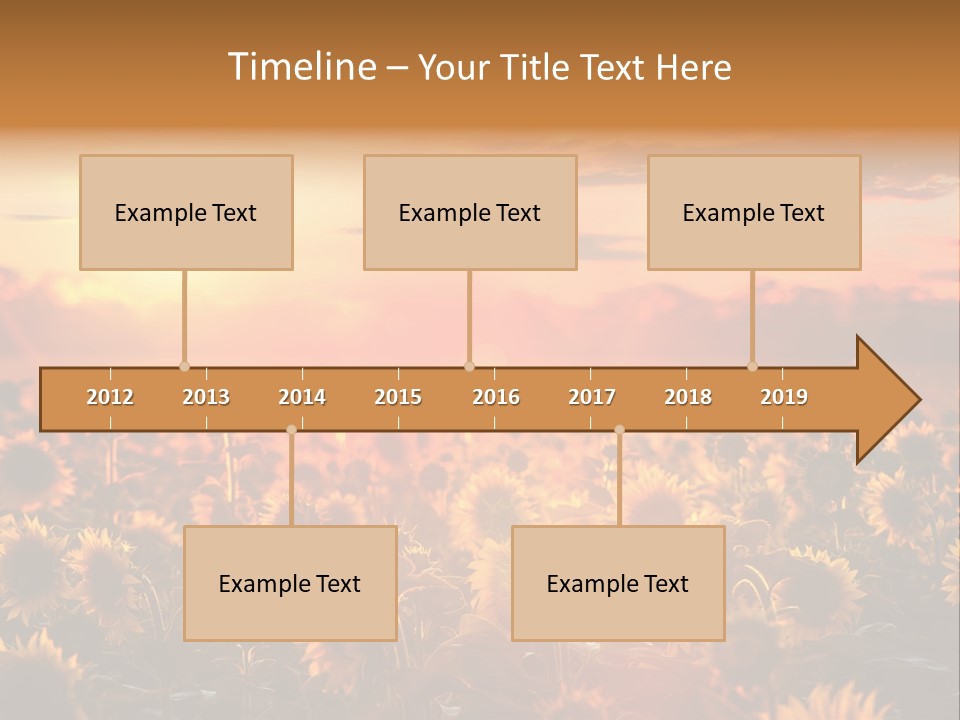 Timeline – Your Title Text Here

Example Text

Example Text

Example Text

2012 2013 2014 2015 2016 2017 2018 2019

Example Text

Example Text